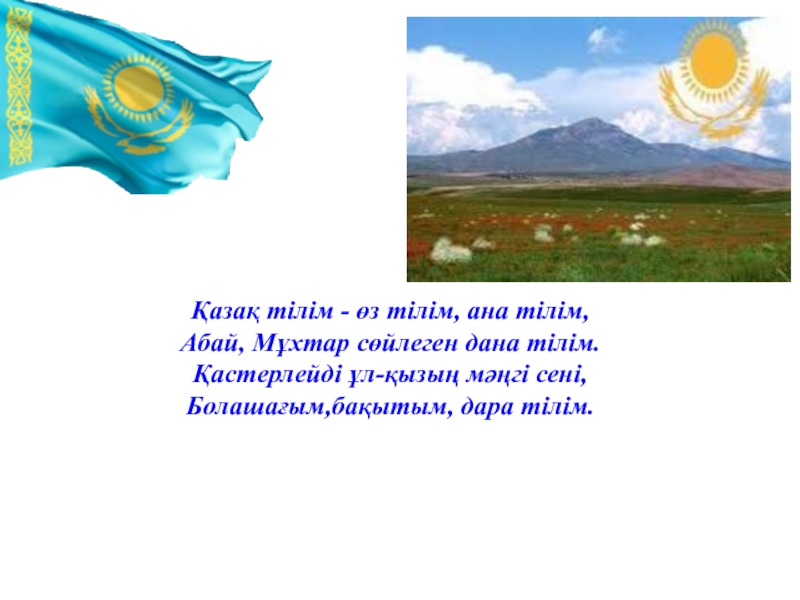 Қазақ тілім - өз тілім, ана тілім,
Абай, Мұхтар сөйлеген дана тілім.
Қастерлейді ұл-қызың мәңгі сені,
Болашағым,бақытым, дара тілім.